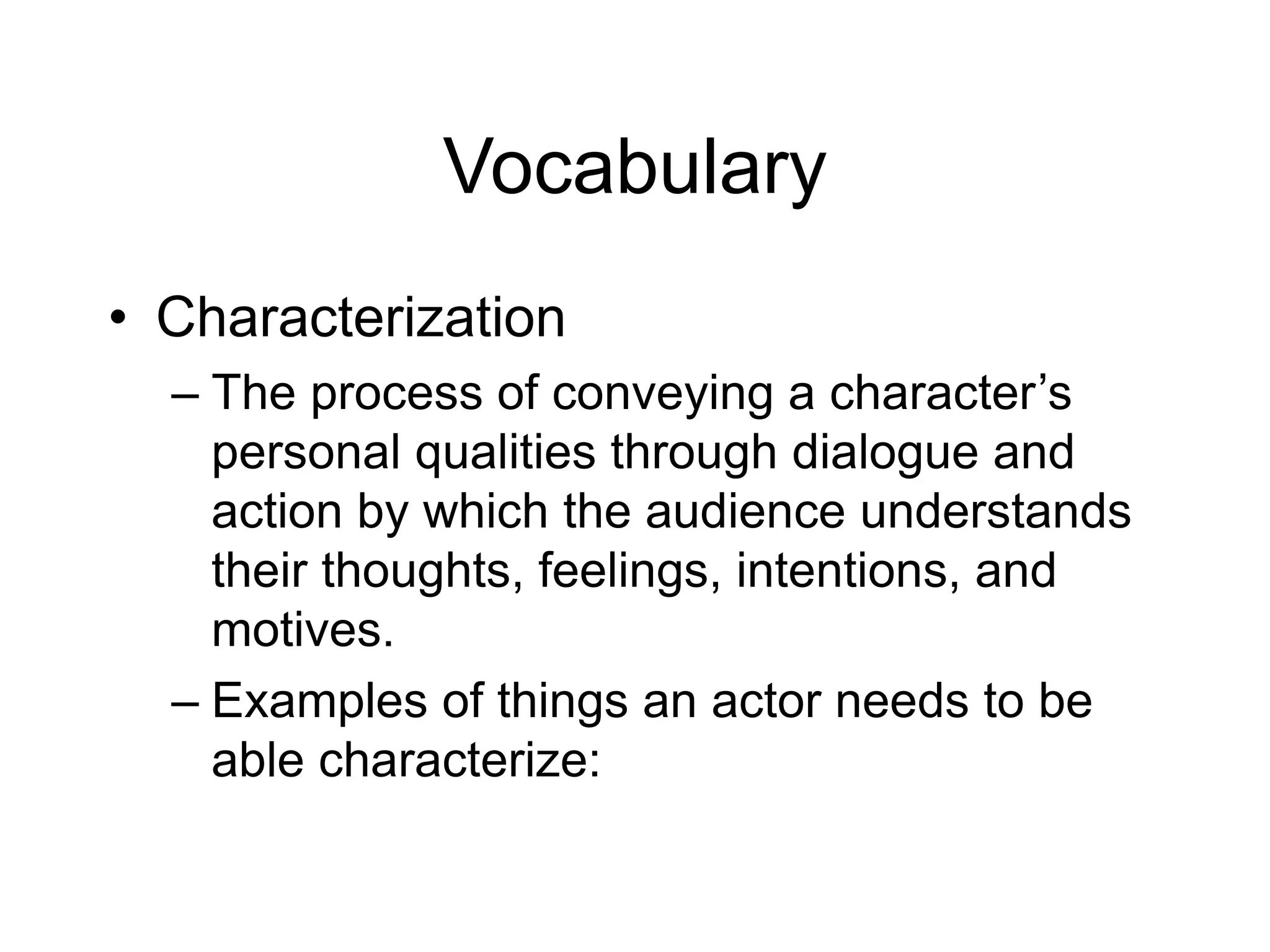 Vocabulary

• Characterization

– The process of conveying a character’s personal qualities through dialogue and action by which the audience understands their thoughts, feelings, intentions, and motives.

– Examples of things an actor needs to be able characterize: